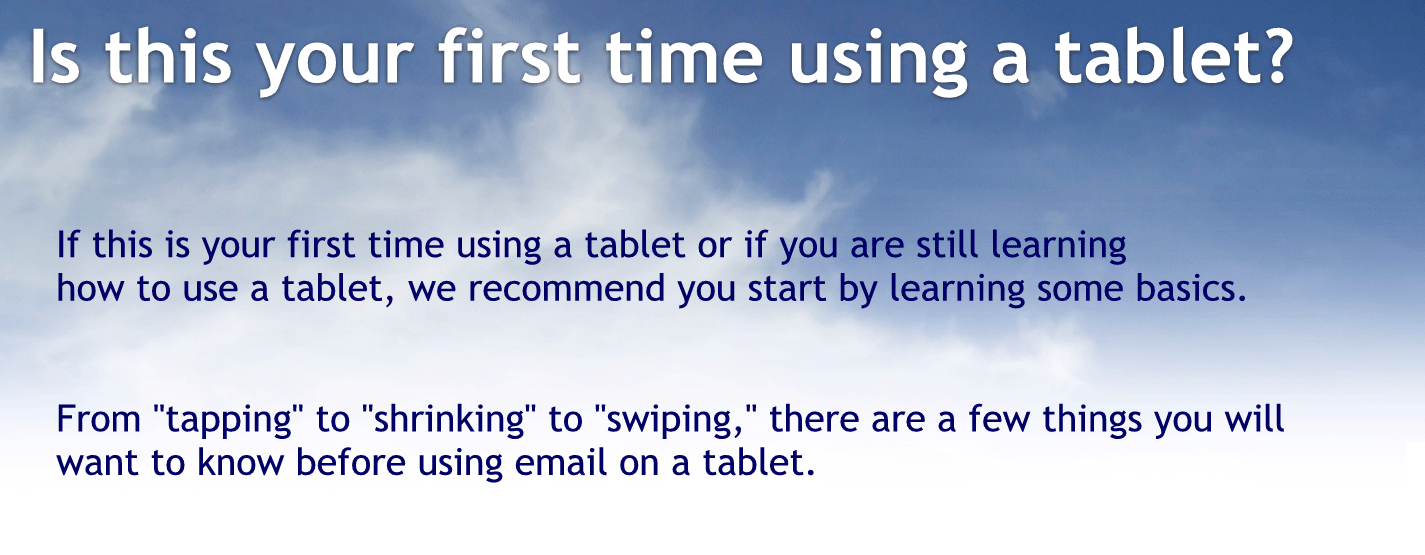 Is this your first time using a tablet?

If this is your first time using a tablet or if you are still learning how to use a tablet, we recommend you start by learning some basics.

From "tapping" to "shrinking" to "swiping," there are a few things you will want to know before using email on a tablet.